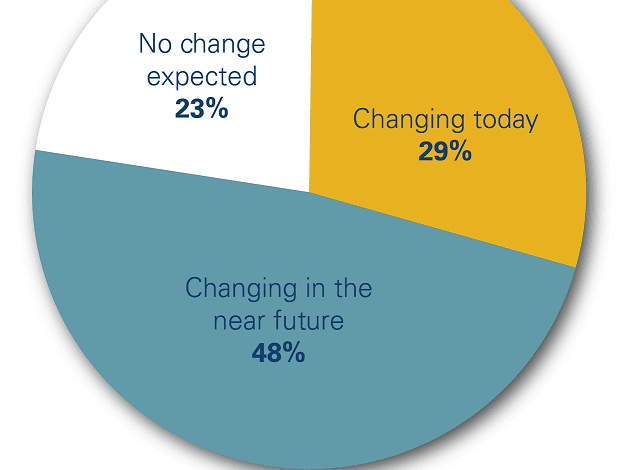 No change expected
23%

Changing today
29%

Changing in the near future
48%